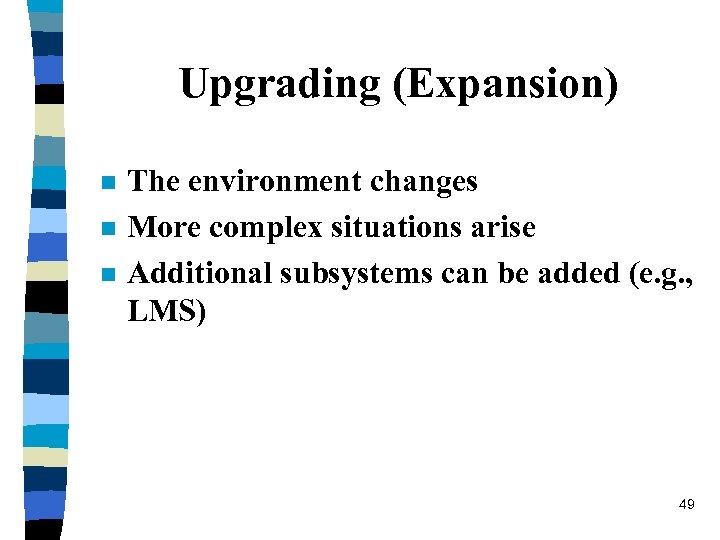 Upgrading (Expansion)

- The environment changes
- More complex situations arise
- Additional subsystems can be added (e.g., LMS)

49